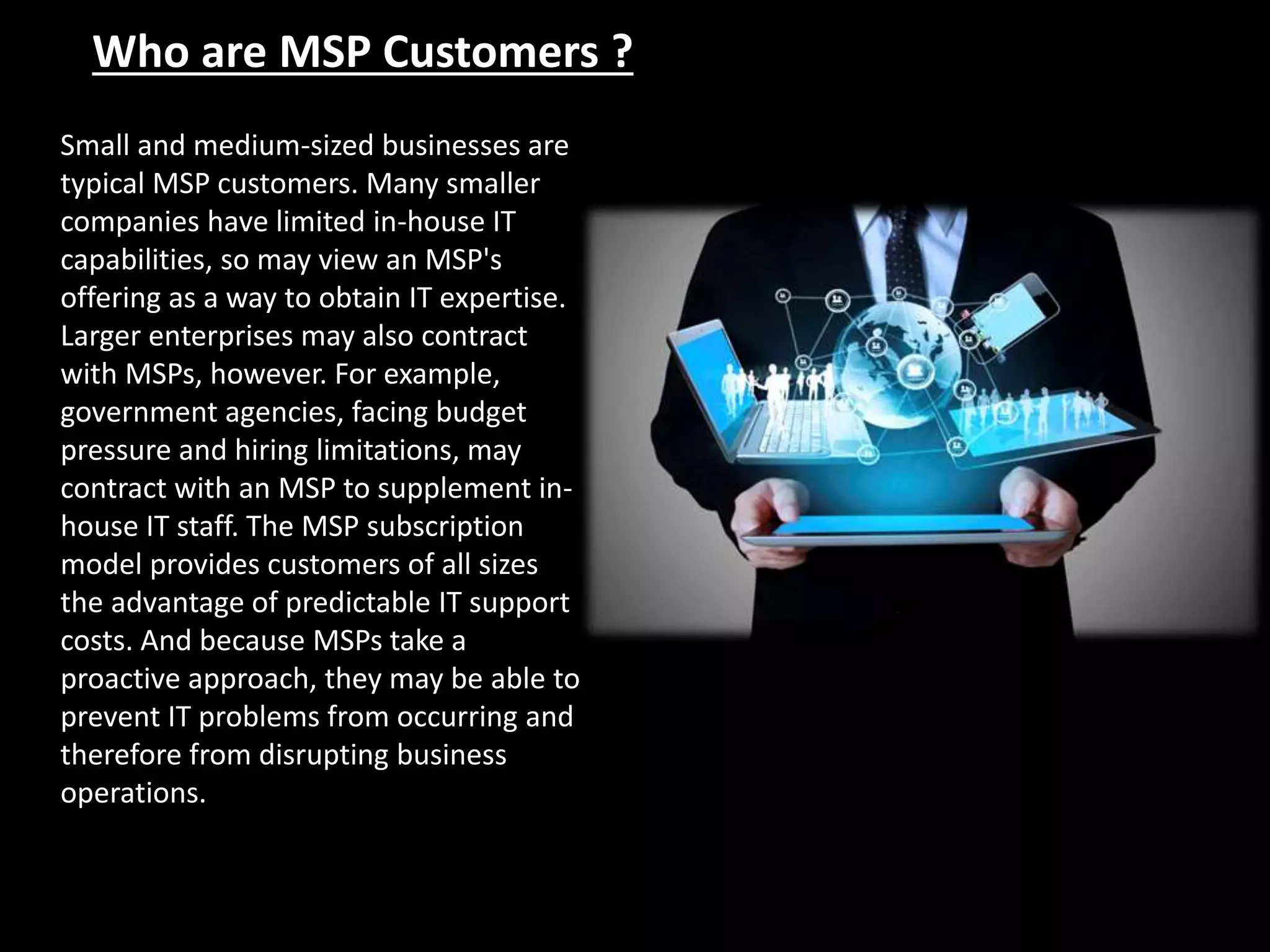 Who are MSP Customers ?

Small and medium-sized businesses are typical MSP customers. Many smaller companies have limited in-house IT capabilities, so may view an MSP's offering as a way to obtain IT expertise. Larger enterprises may also contract with MSPs, however. For example, government agencies, facing budget pressure and hiring limitations, may contract with an MSP to supplement in-house IT staff. The MSP subscription model provides customers of all sizes the advantage of predictable IT support costs. And because MSPs take a proactive approach, they may be able to prevent IT problems from occurring and therefore from disrupting business operations.